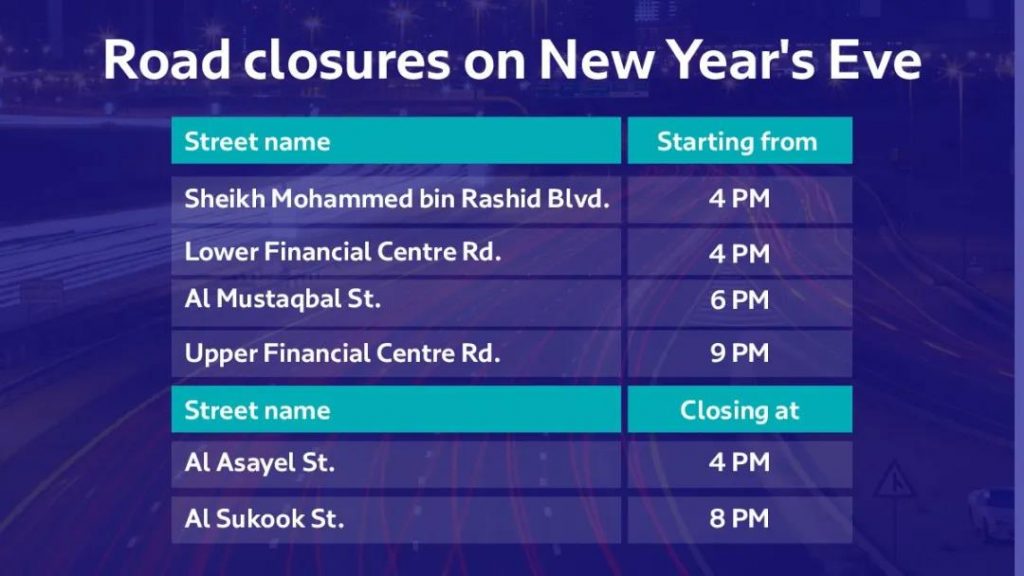 Road closures on New Year's Eve

| Street name | Starting from |
|---|---|
| Sheikh Mohammed bin Rashid Blvd. | 4 PM |
| Lower Financial Centre Rd. | 4 PM |
| Al Mustaqbal St. | 6 PM |
| Upper Financial Centre Rd. | 9 PM |

| Street name | Closing at |
|---|---|
| Al Asayel St. | 4 PM |
| Al Sukook St. | 8 PM |